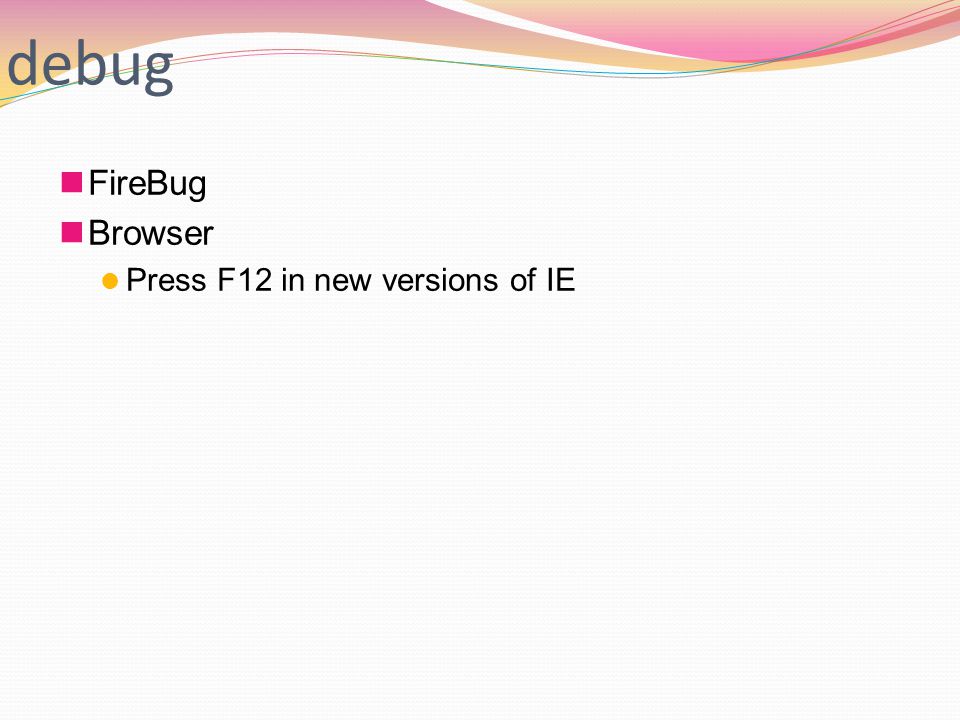 debug

FireBug

Browser

Press F12 in new versions of IE